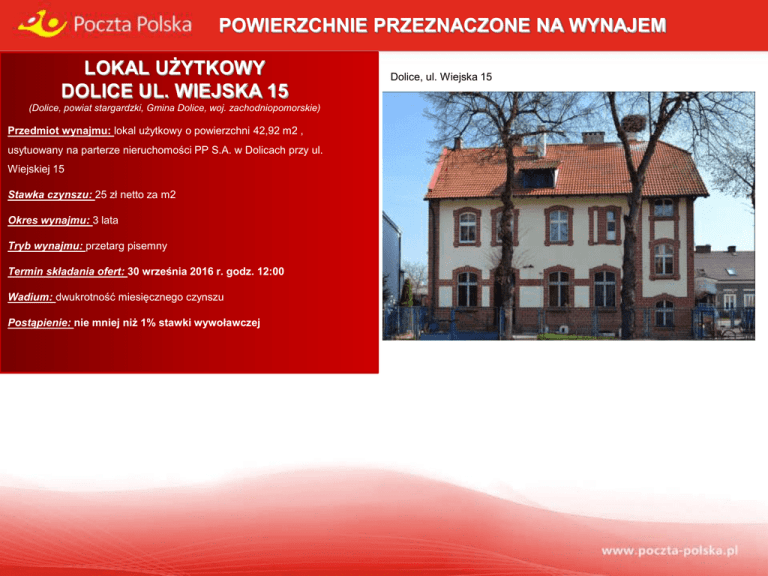 Poczta Polska

POWIERZCHNIE PRZEZNACZONE NA WYNAJEM

LOKAL UŻYTKOWY
DOLICE UL. WIEJSKA 15
(Dolice, powiat stargardzki, Gmina Dolice, woj. zachodniopomorskie)

Przedmiot wynajmu: lokal użytkowy o powierzchni 42,92 m2 , usytuowany na parterze nieruchomości PP S.A. w Dolicach przy ul. Wiejskiej 15

Stawka czynszu: 25 zł netto za m2

Okres wynajmu: 3 lata

Tryb wynajmu: przetarg pisemny

Termin składania ofert: 30 września 2016 r. godz. 12:00

Wadium: dwukrotność miesięcznego czynszu

Postąpienie: nie mniej niż 1% stawki wywoławczej

Dolice, ul. Wiejska 15

www.poczta-polska.pl